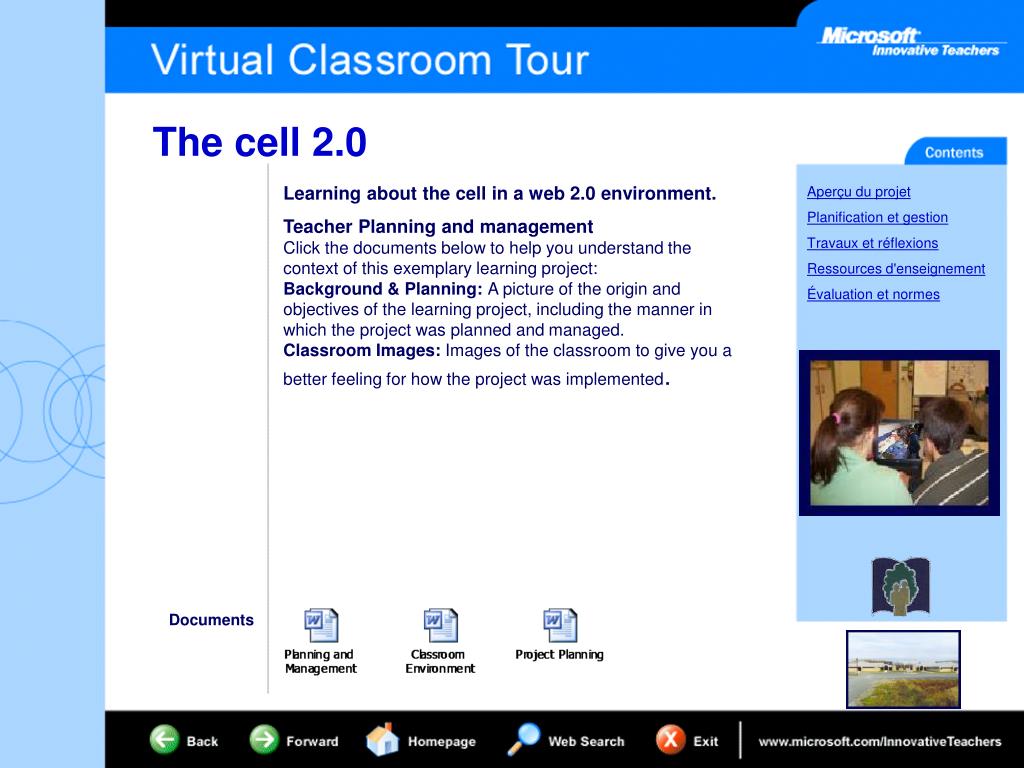 Virtual Classroom Tour

Microsoft Innovative Teachers

The cell 2.0

Learning about the cell in a web 2.0 environment.

Teacher Planning and management
Click the documents below to help you understand the context of this exemplary learning project:
Background & Planning: A picture of the origin and objectives of the learning project, including the manner in which the project was planned and managed.
Classroom Images: Images of the classroom to give you a better feeling for how the project was implemented.

Contents

Aperçu du projet
Planification et gestion
Travaux et réflexions
Ressources d'enseignement
Évaluation et normes

Documents

Planning and Management

Classroom Environment

Project Planning

Back Forward Homepage Web Search Exit www.microsoft.com/InnovativeTeachers